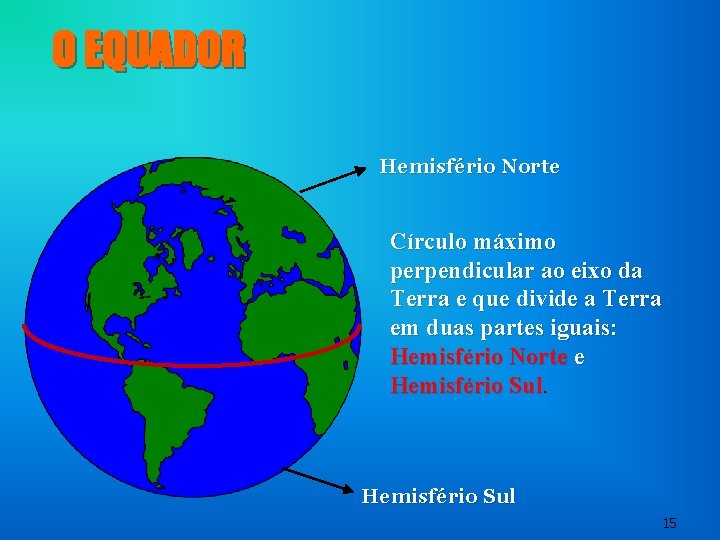 O EQUADOR

Hemisfério Norte

Círculo máximo perpendicular ao eixo da Terra e que divide a Terra em duas partes iguais: Hemisfério Norte e Hemisfério Sul.

Hemisfério Sul

15